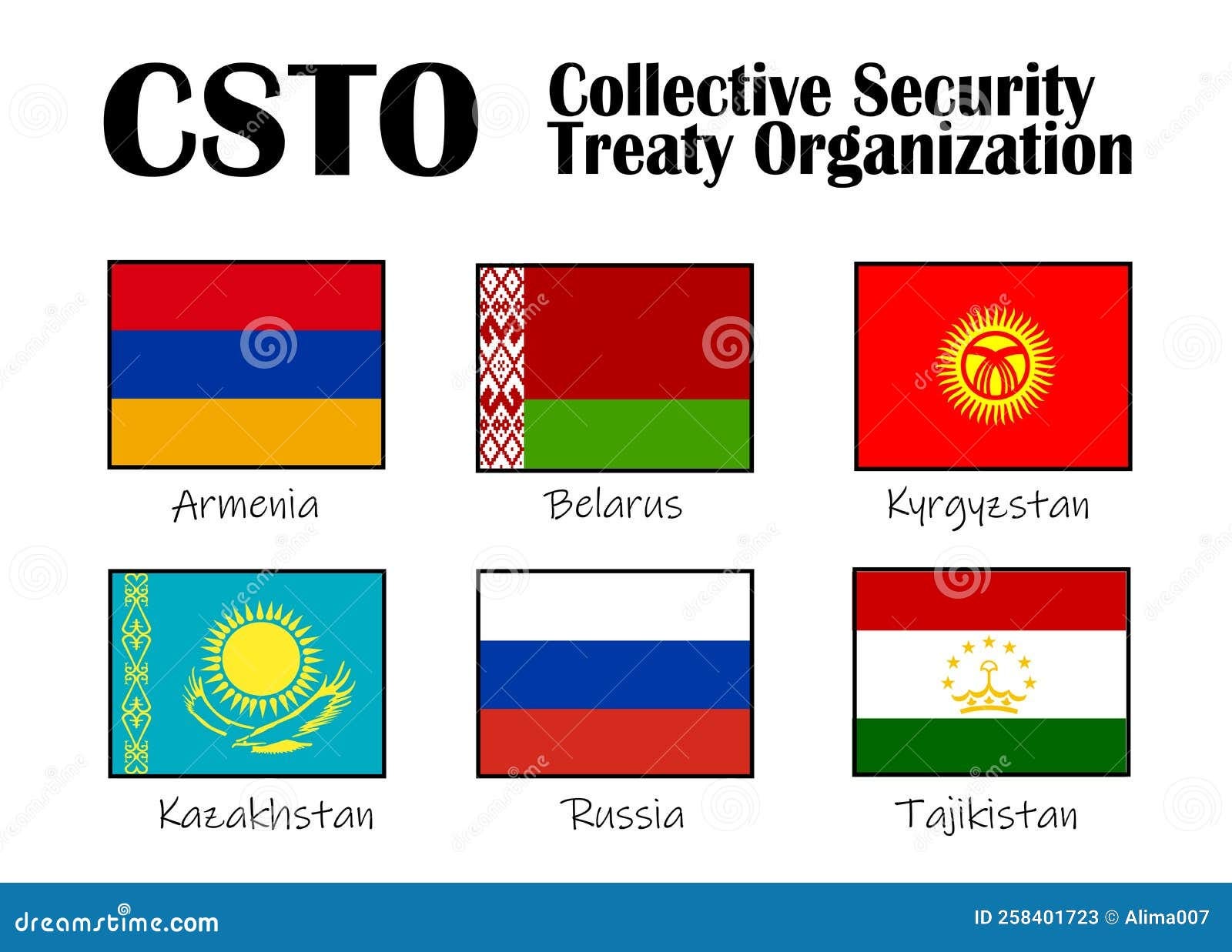 CSTO Collective Security Treaty Organization

Armenia

Belarus

Kyrgyzstan

Kazakhstan

Russia

Tajikistan

dreamstime.com

ID 258401723 © Alima007